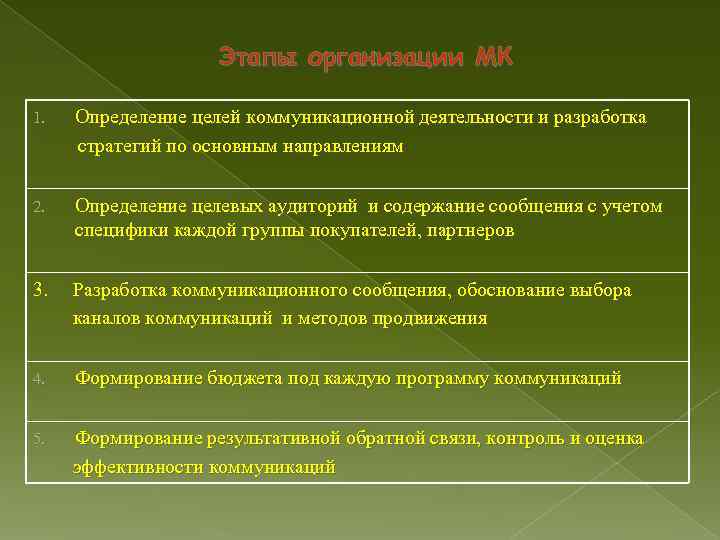 Этапы организации МК

1. Определение целей коммуникационной деятельности и разработка стратегий по основным направлениям

2. Определение целевых аудиторий и содержание сообщения с учетом специфики каждой группы покупателей, партнеров

3. Разработка коммуникационного сообщения, обоснование выбора каналов коммуникаций и методов продвижения

4. Формирование бюджета под каждую программу коммуникаций

5. Формирование результативной обратной связи, контроль и оценка эффективности коммуникаций